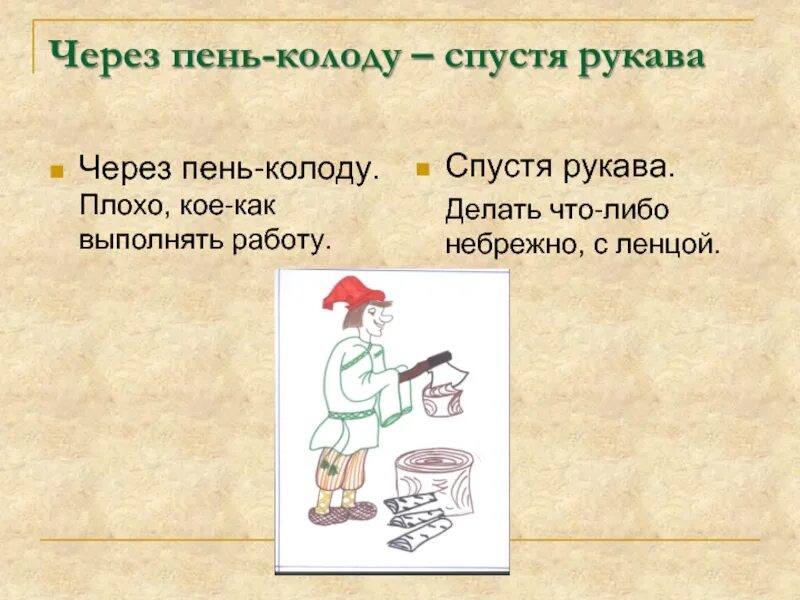 Через пень-колоду – спустя рукава

Через пень-колоду.
Плохо, кое-как выполнять работу.

Спустя рукава.
Делать что-либо небрежно, с ленцой.